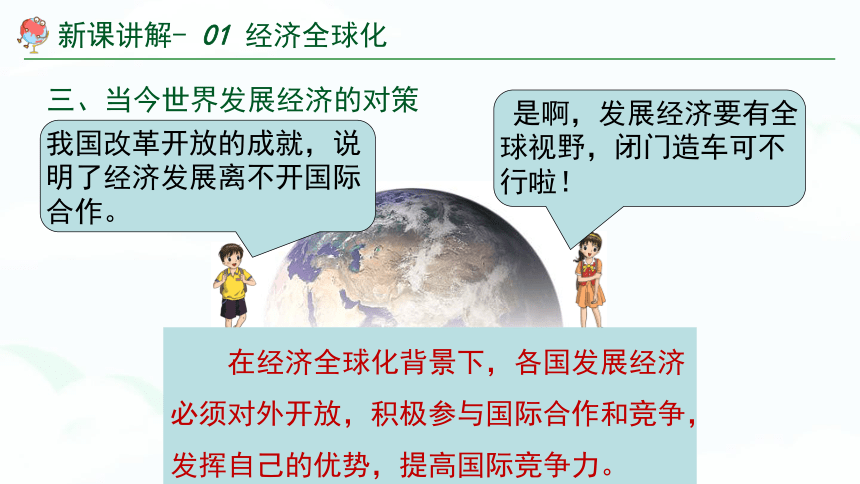 新课讲解- 01 经济全球化

三、当今世界发展经济的对策

我国改革开放的成就，说明了经济发展离不开国际合作。

是啊，发展经济要有全球视野，闭门造车可不行啦！

在经济全球化背景下，各国发展经济必须对外开放，积极参与国际合作和竞争，发挥自己的优势，提高国际竞争力。